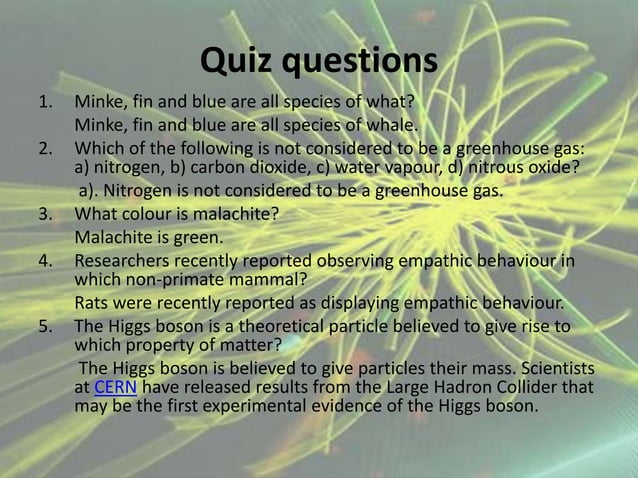 Quiz questions

1. Minke, fin and blue are all species of what?
Minke, fin and blue are all species of whale.

2. Which of the following is not considered to be a greenhouse gas: a) nitrogen, b) carbon dioxide, c) water vapour, d) nitrous oxide?
a). Nitrogen is not considered to be a greenhouse gas.

3. What colour is malachite?
Malachite is green.

4. Researchers recently reported observing empathic behaviour in which non-primate mammal?
Rats were recently reported as displaying empathic behaviour.

5. The Higgs boson is a theoretical particle believed to give rise to which property of matter?
The Higgs boson is believed to give particles their mass. Scientists at CERN have released results from the Large Hadron Collider that may be the first experimental evidence of the Higgs boson.